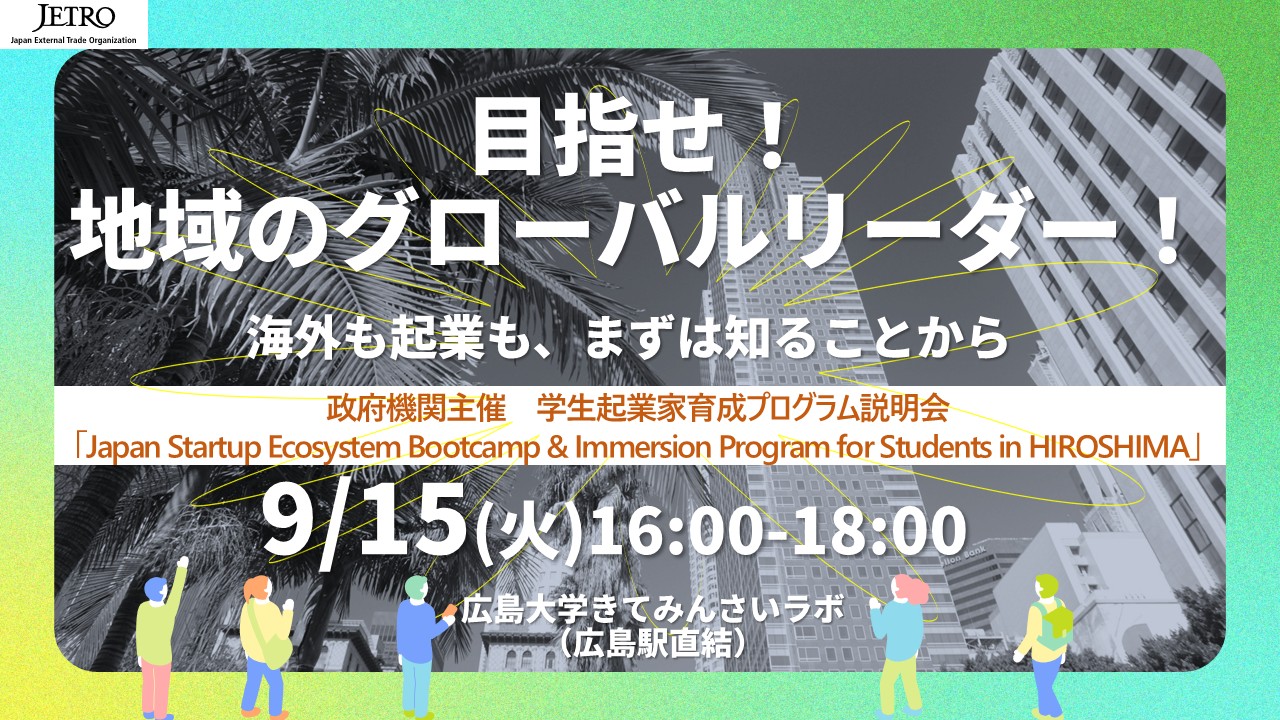 JETRO
Japan External Trade Organization

目指せ！
地域のグローバルリーダー！

海外も起業も、まずは知ることから

政府機関主催　学生起業家育成プログラム説明会
「Japan Startup Ecosystem Bootcamp & Immersion Program for Students in HIROSHIMA」

9/15(火)16:00-18:00

広島大学きてみんさいラボ
（広島駅直結）